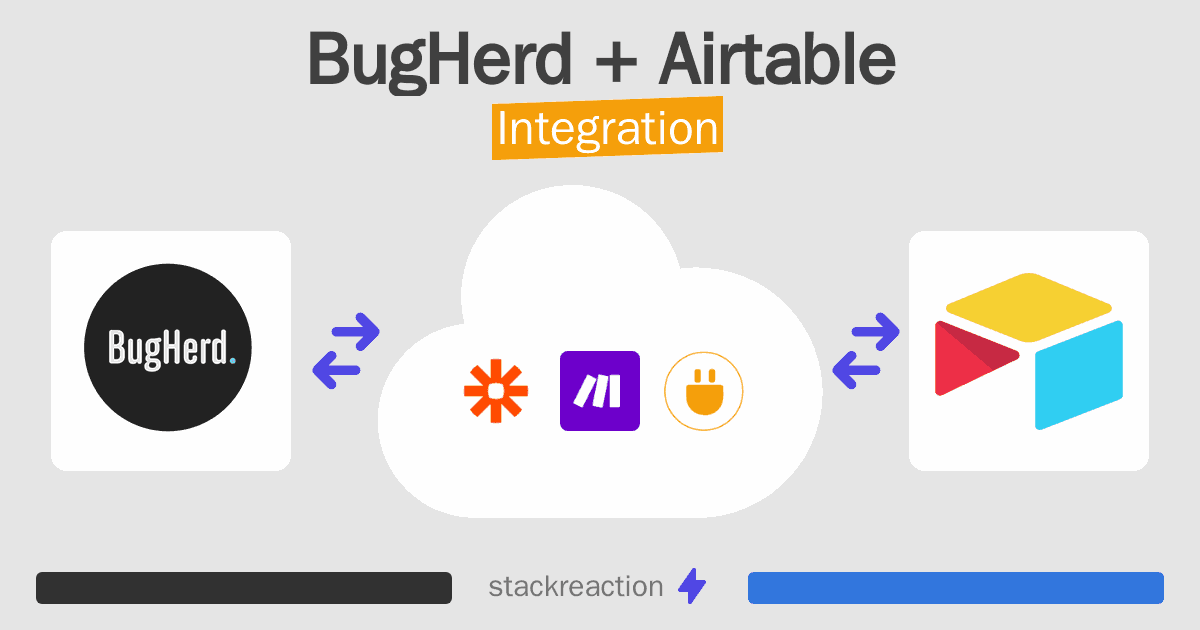 BugHerd + Airtable
Integration

BugHerd.

stackreaction